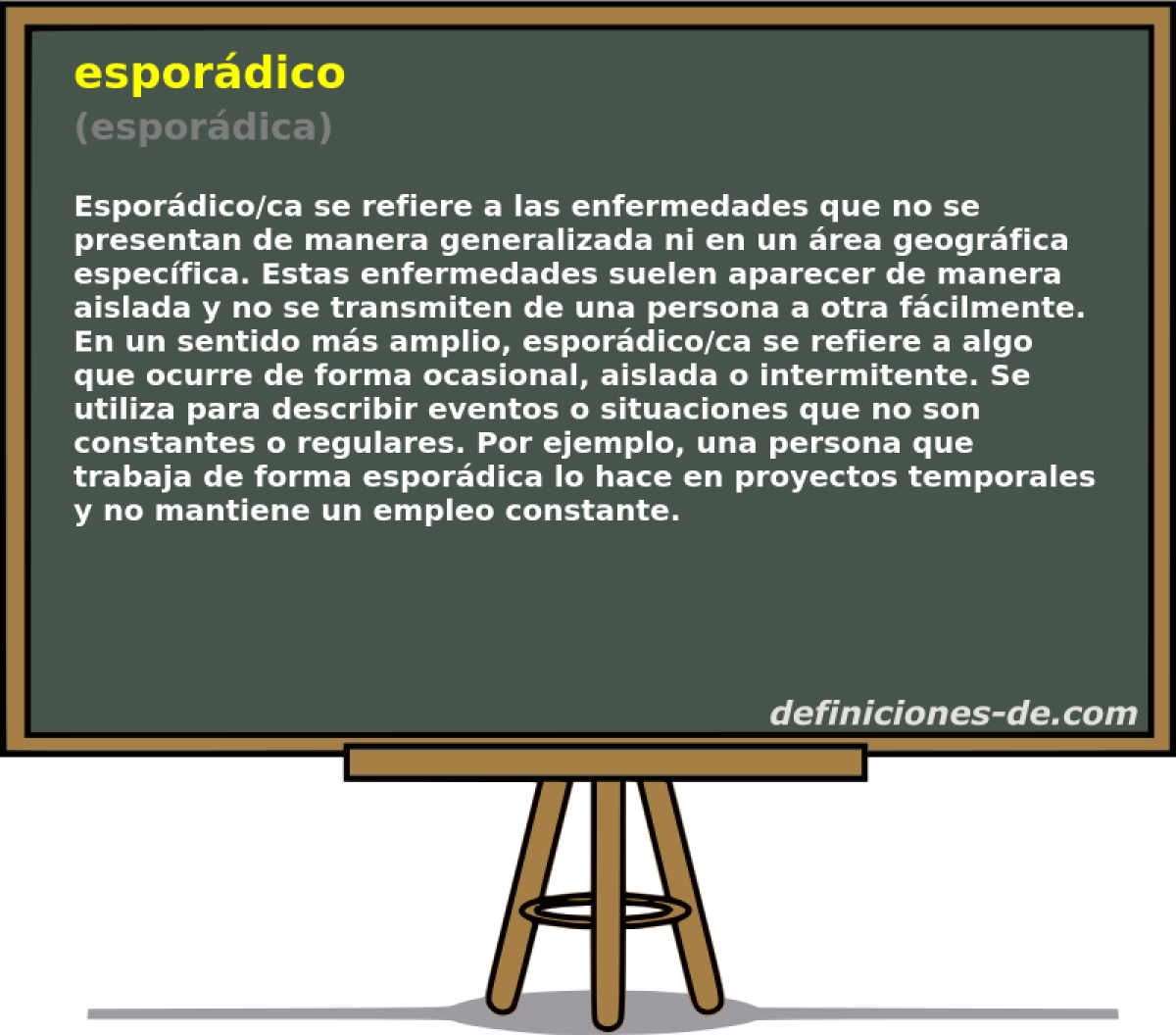 esporádico
(esporádica)

Esporádico/ca se refiere a las enfermedades que no se presentan de manera generalizada ni en un área geográfica específica. Estas enfermedades suelen aparecer de manera aislada y no se transmiten de una persona a otra fácilmente. En un sentido más amplio, esporádico/ca se refiere a algo que ocurre de forma ocasional, aislada o intermitente. Se utiliza para describir eventos o situaciones que no son constantes o regulares. Por ejemplo, una persona que trabaja de forma esporádica lo hace en proyectos temporales y no mantiene un empleo constante.

definiciones-de.com